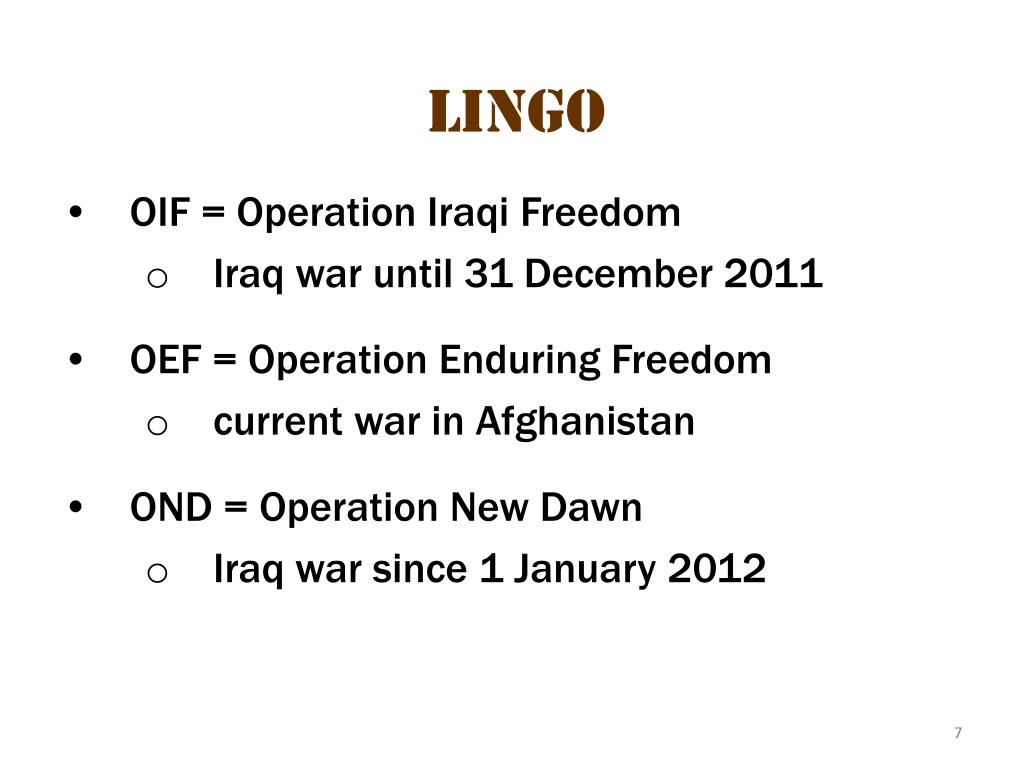 LINGO

• OIF = Operation Iraqi Freedom
  o Iraq war until 31 December 2011

• OEF = Operation Enduring Freedom
  o current war in Afghanistan

• OND = Operation New Dawn
  o Iraq war since 1 January 2012

7